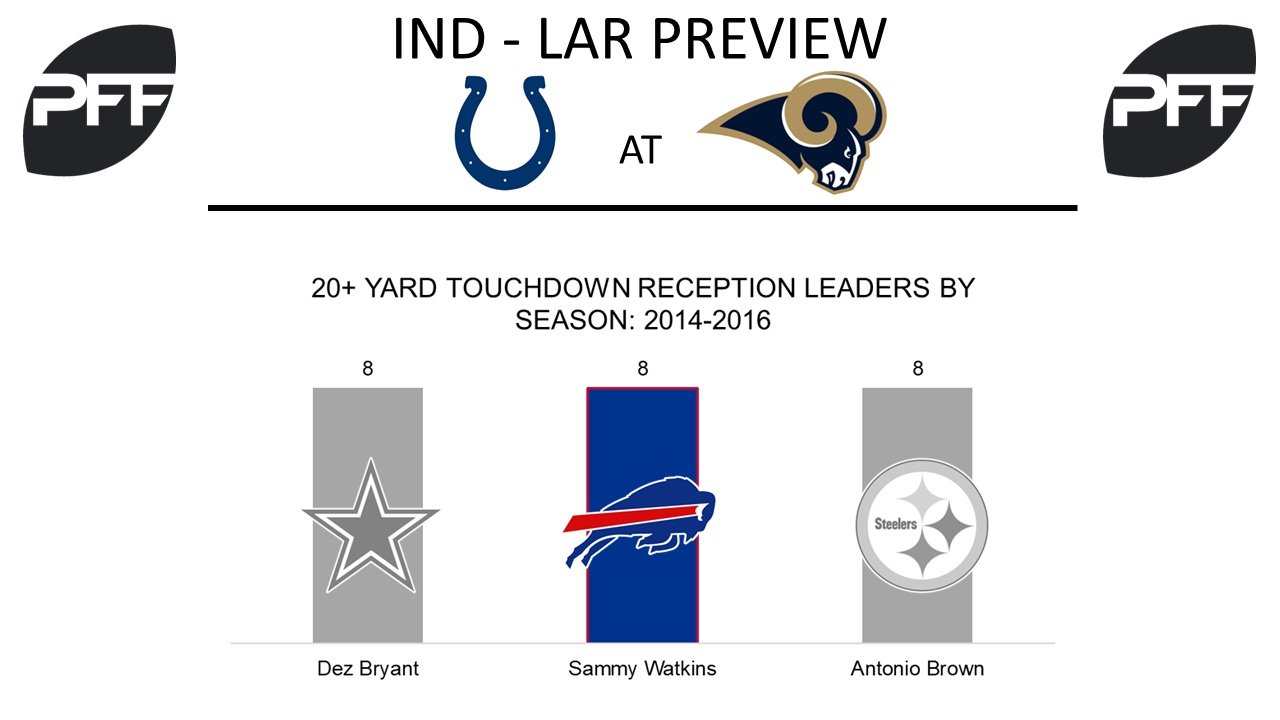 PFF

IND - LAR PREVIEW

AT

PFF

20+ YARD TOUCHDOWN RECEPTION LEADERS BY SEASON: 2014-2016

8
8
8

Steelers

Dez Bryant
Sammy Watkins
Antonio Brown